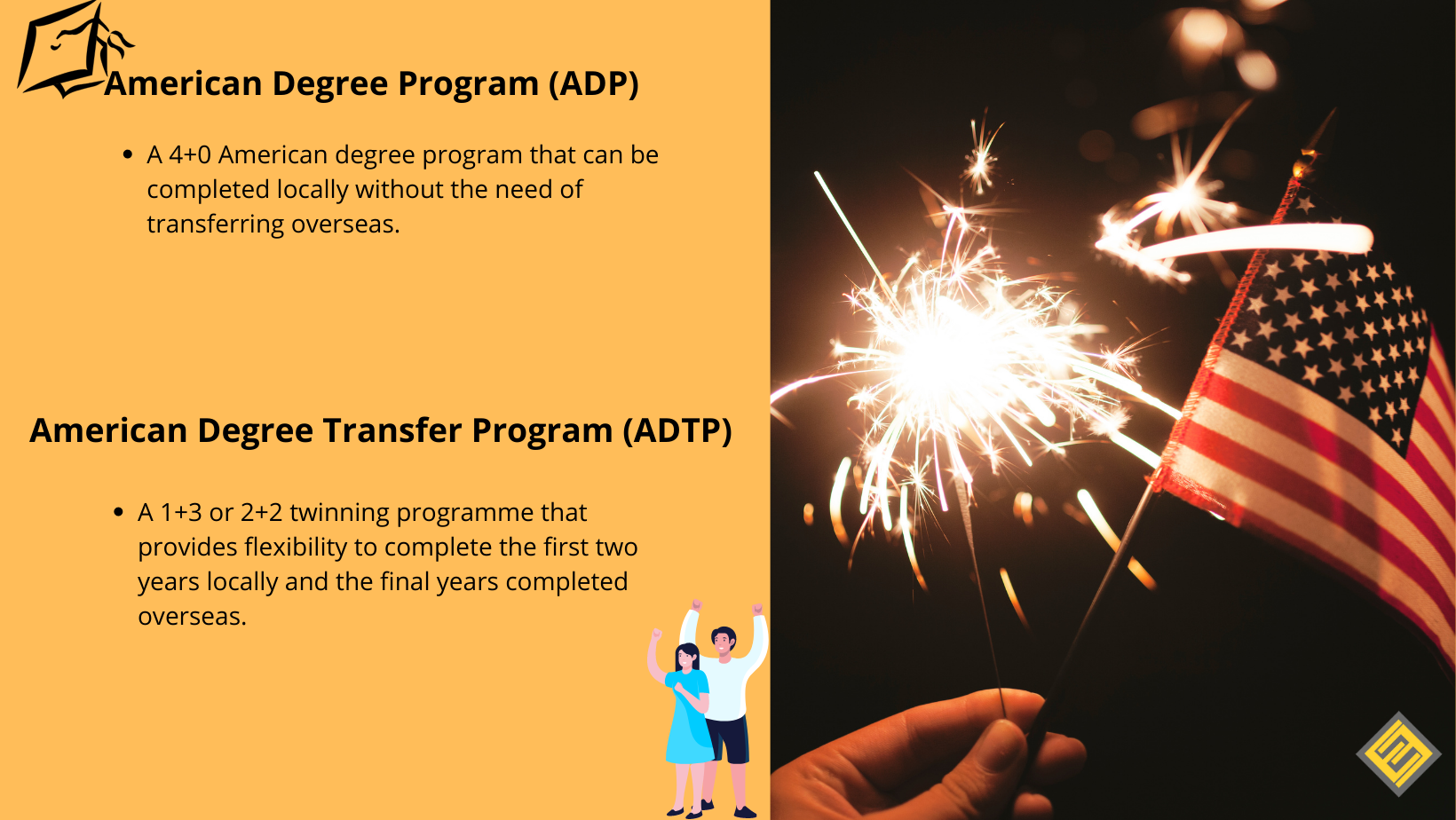 American Degree Program (ADP)

• A 4+0 American degree program that can be completed locally without the need of transferring overseas.

American Degree Transfer Program (ADTP)

• A 1+3 or 2+2 twinning programme that provides flexibility to complete the first two years locally and the final years completed overseas.